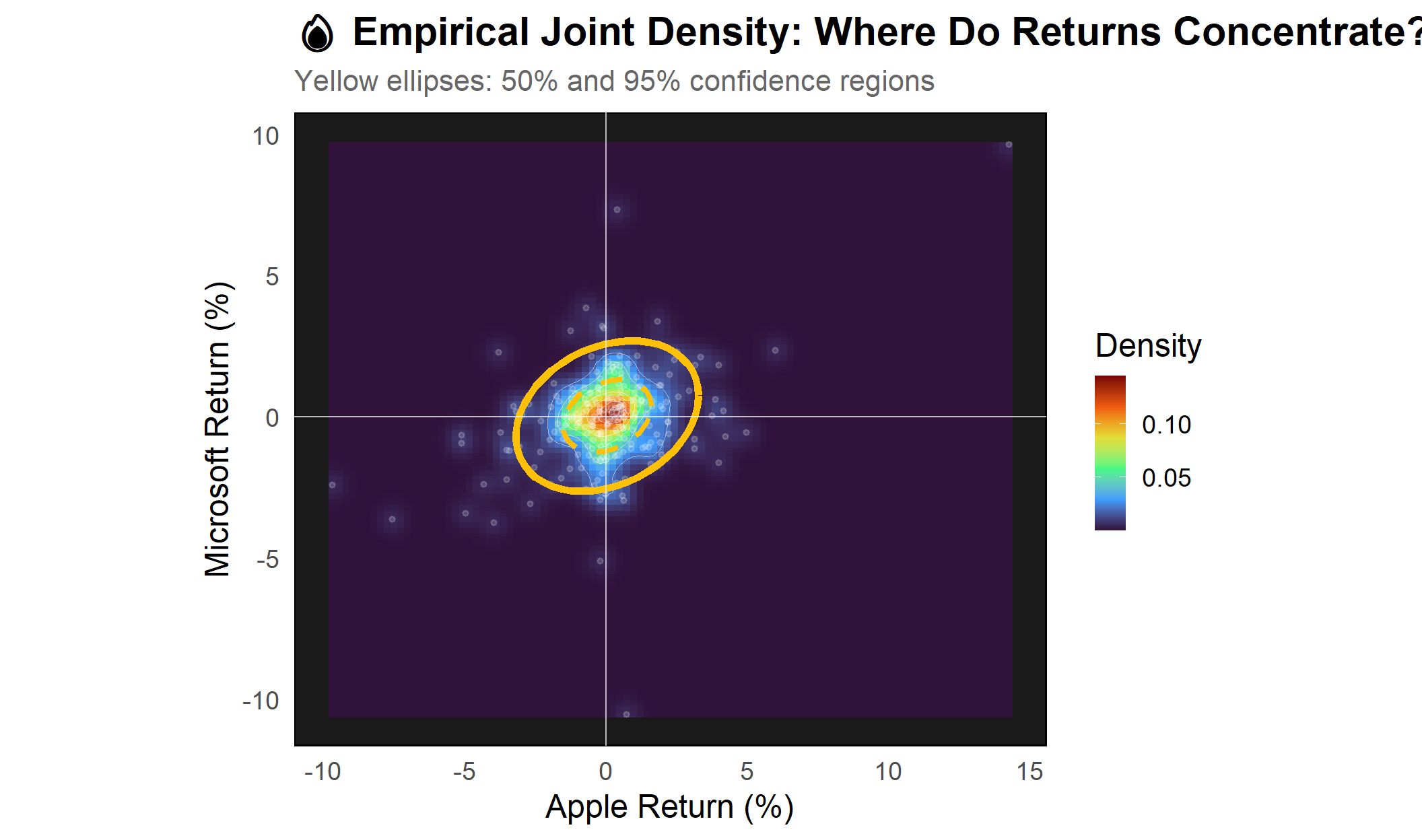 Empirical Joint Density: Where Do Returns Concentrate?

Yellow ellipses: 50% and 95% confidence regions

Microsoft Return (%)

10
5
0
-5
-10

-10
-5
0
5
10
15

Apple Return (%)

Density

0.10
0.05